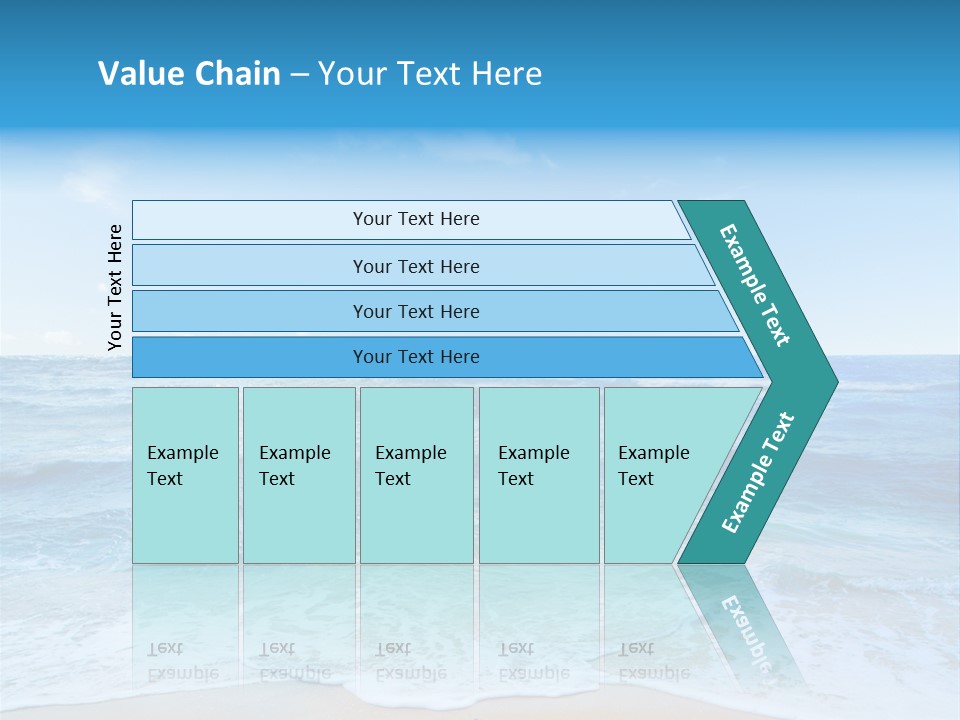 Value Chain – Your Text Here

Your Text Here

Your Text Here

Your Text Here

Your Text Here

Your Text Here

Example Text

Example Text

Example Text

Example Text

Example Text

Example Text

Example Text